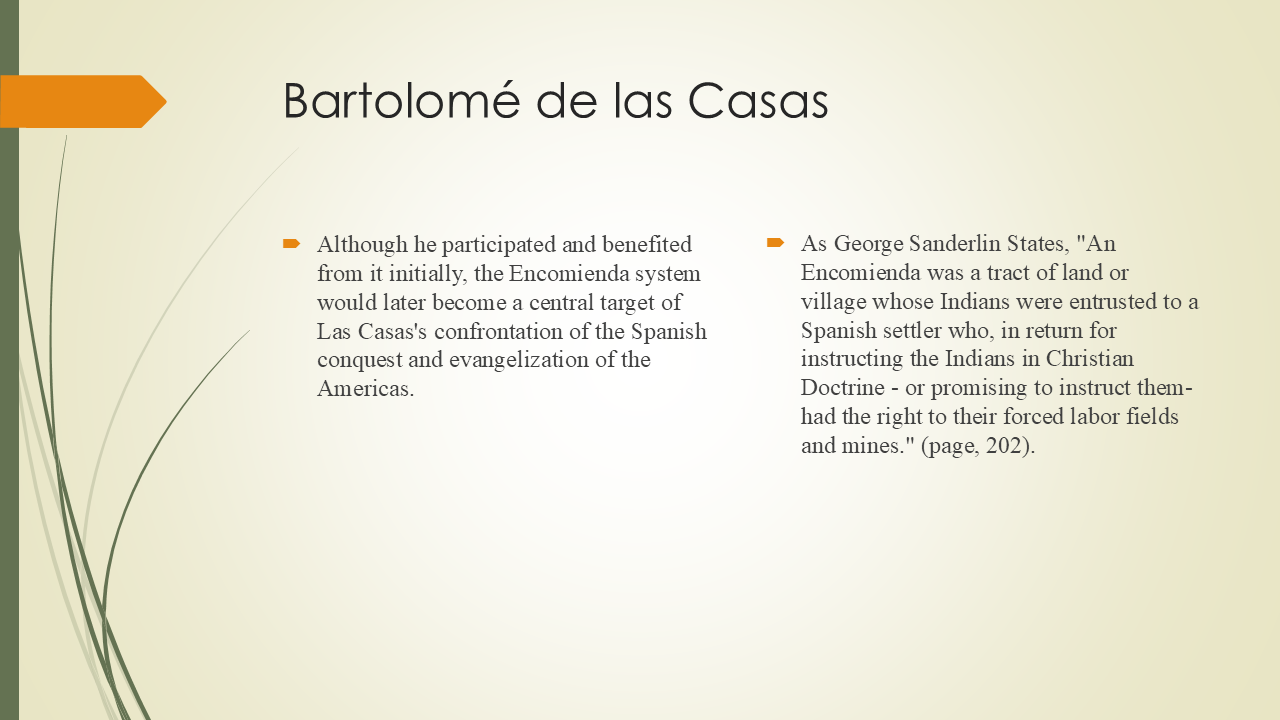 Bartolomé de las Casas

Although he participated and benefited from it initially, the Encomienda system would later become a central target of Las Casas's confrontation of the Spanish conquest and evangelization of the Americas.

As George Sanderlin States, "An Encomienda was a tract of land or village whose Indians were entrusted to a Spanish settler who, in return for instructing the Indians in Christian Doctrine - or promising to instruct them- had the right to their forced labor fields and mines." (page, 202).